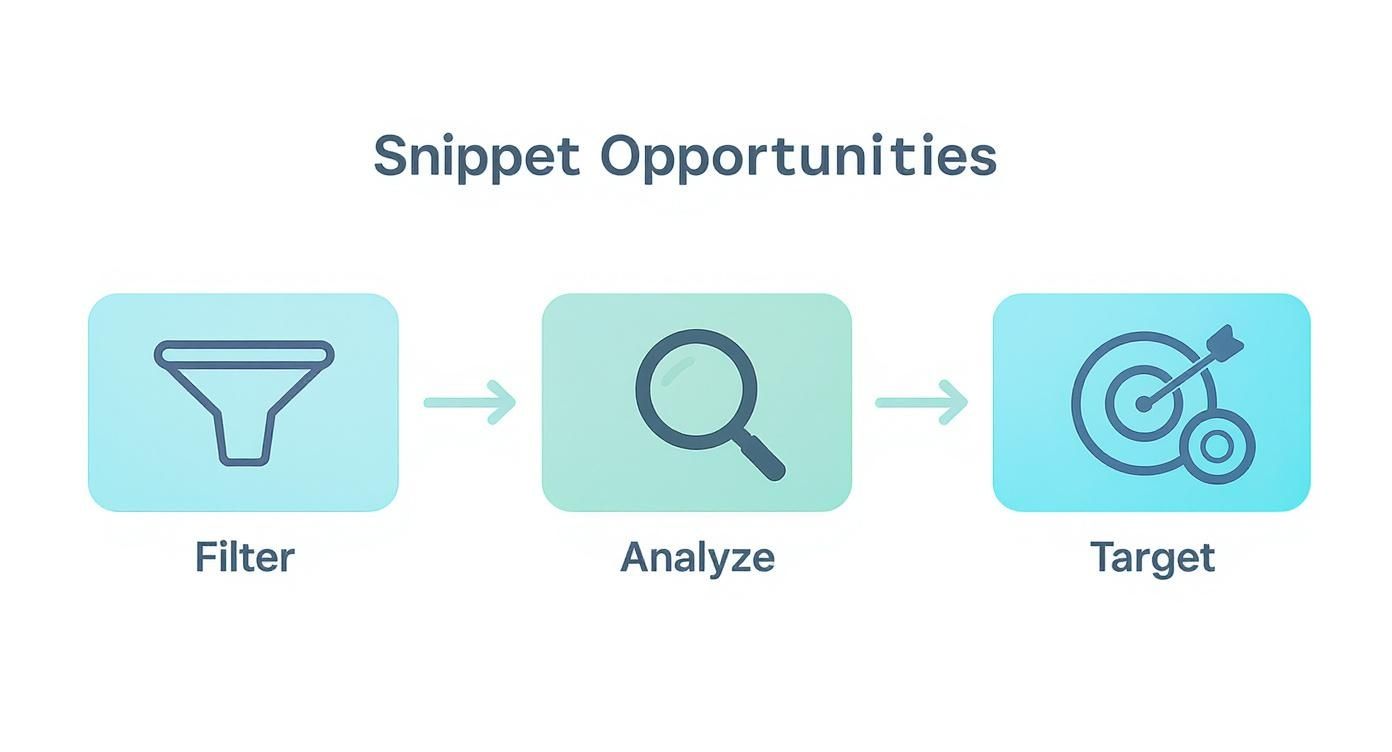 Snippet Opportunities

Filter

Analyze

Target